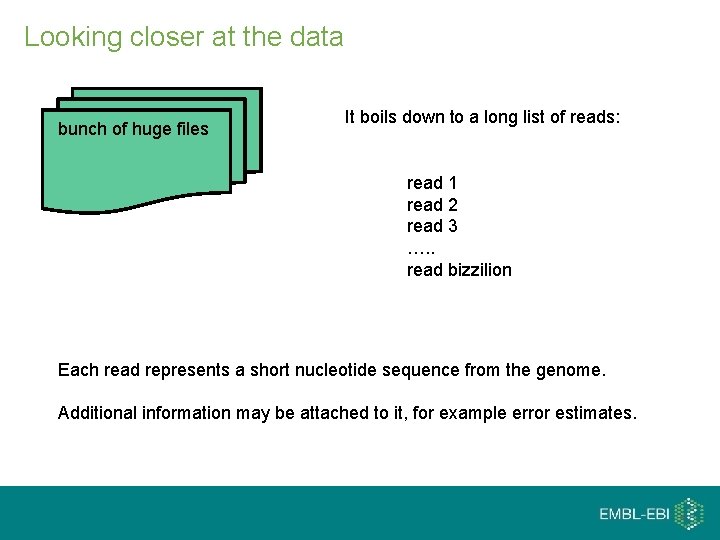 Looking closer at the data

bunch of huge files

It boils down to a long list of reads:

read 1
read 2
read 3
…..
read bizzilion

Each read represents a short nucleotide sequence from the genome.

Additional information may be attached to it, for example error estimates.

EMBL-EBI